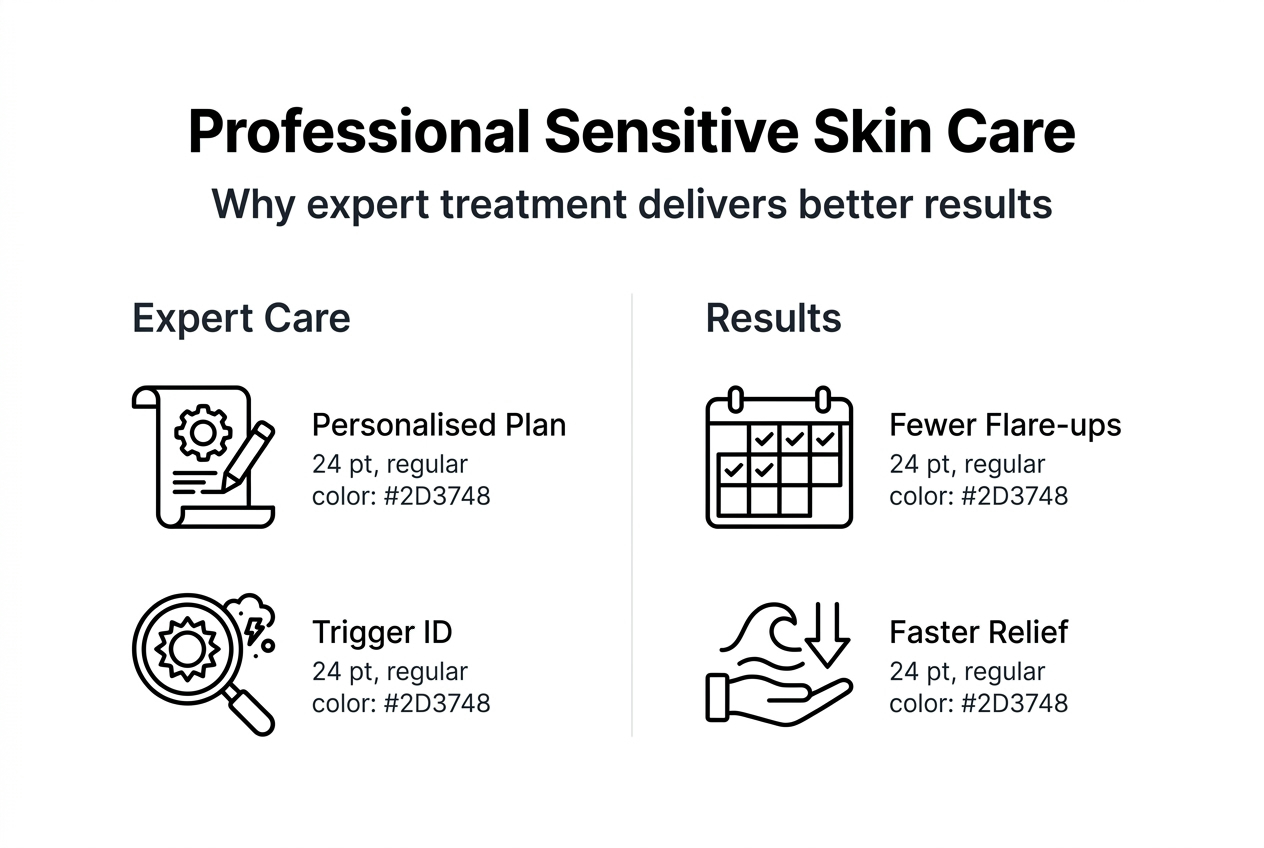 Professional Sensitive Skin Care

Why expert treatment delivers better results

Expert Care

Personalised Plan
24 pt, regular
color: #2D3748

Trigger ID
24 pt, regular
color: #2D3748

Results

Fewer Flare-ups
24 pt, regular
color: #2D3748

Faster Relief
24 pt, regular
color: #2D3748